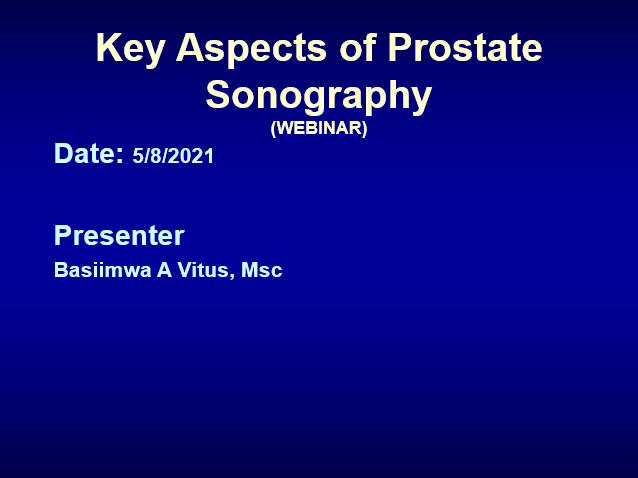 Key Aspects of Prostate Sonography
(WEBINAR)

Date: 5/8/2021

Presenter

Basiimwa A Vitus, Msc